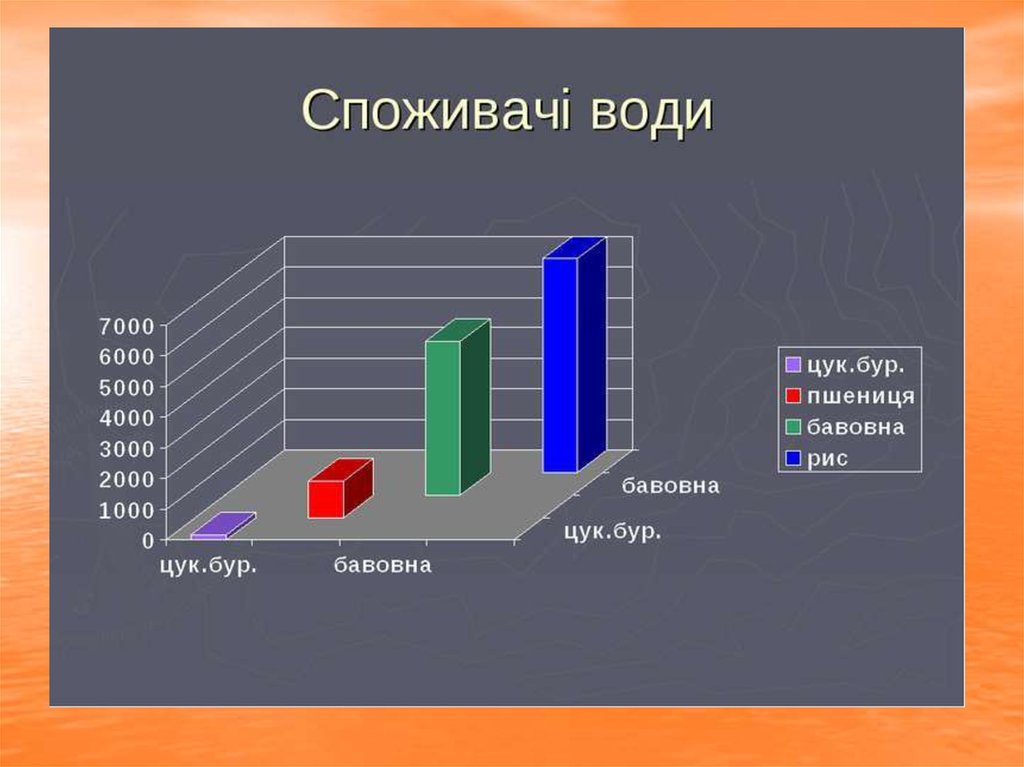 Споживачі води

7000
6000
5000
4000
3000
2000
1000
0

цук.бур.
бавовна

бавовна
цук.бур.

цук.бур.
пшениця
бавовна
рис